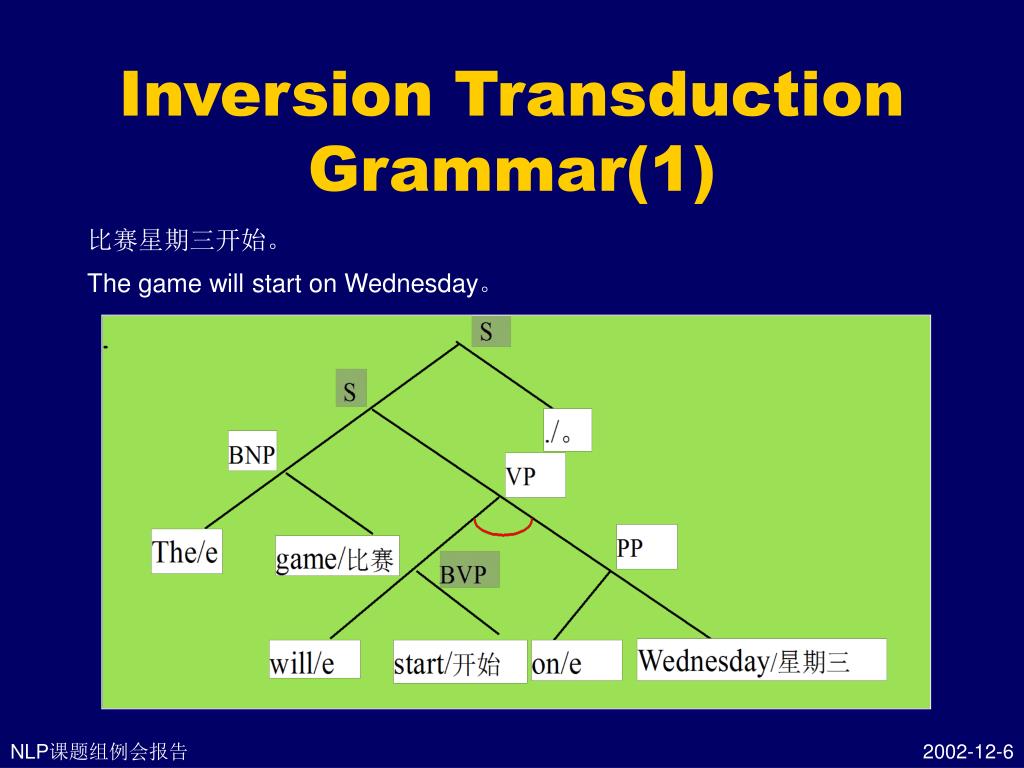 Inversion Transduction Grammar(1)

比赛星期三开始。

The game will start on Wednesday。

S

S

./。

BNP

VP

The/e

game/比赛

PP

BVP

will/e

start/开始

on/e

Wednesday/星期三

NLP课题组例会报告

2002-12-6